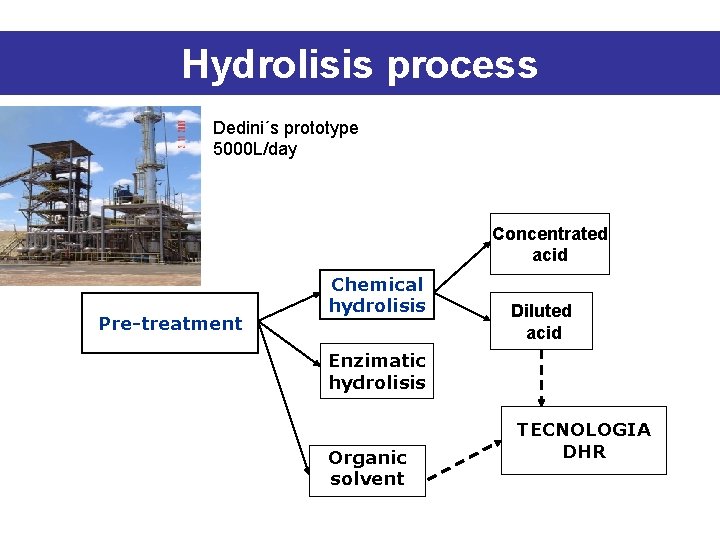 Hydrolisis process

Dedini´s prototype
5000L/day

Pre-treatment

Chemical hydrolisis

Enzimatic hydrolisis

Organic solvent

Concentrated acid

Diluted acid

TECNOLOGIA DHR